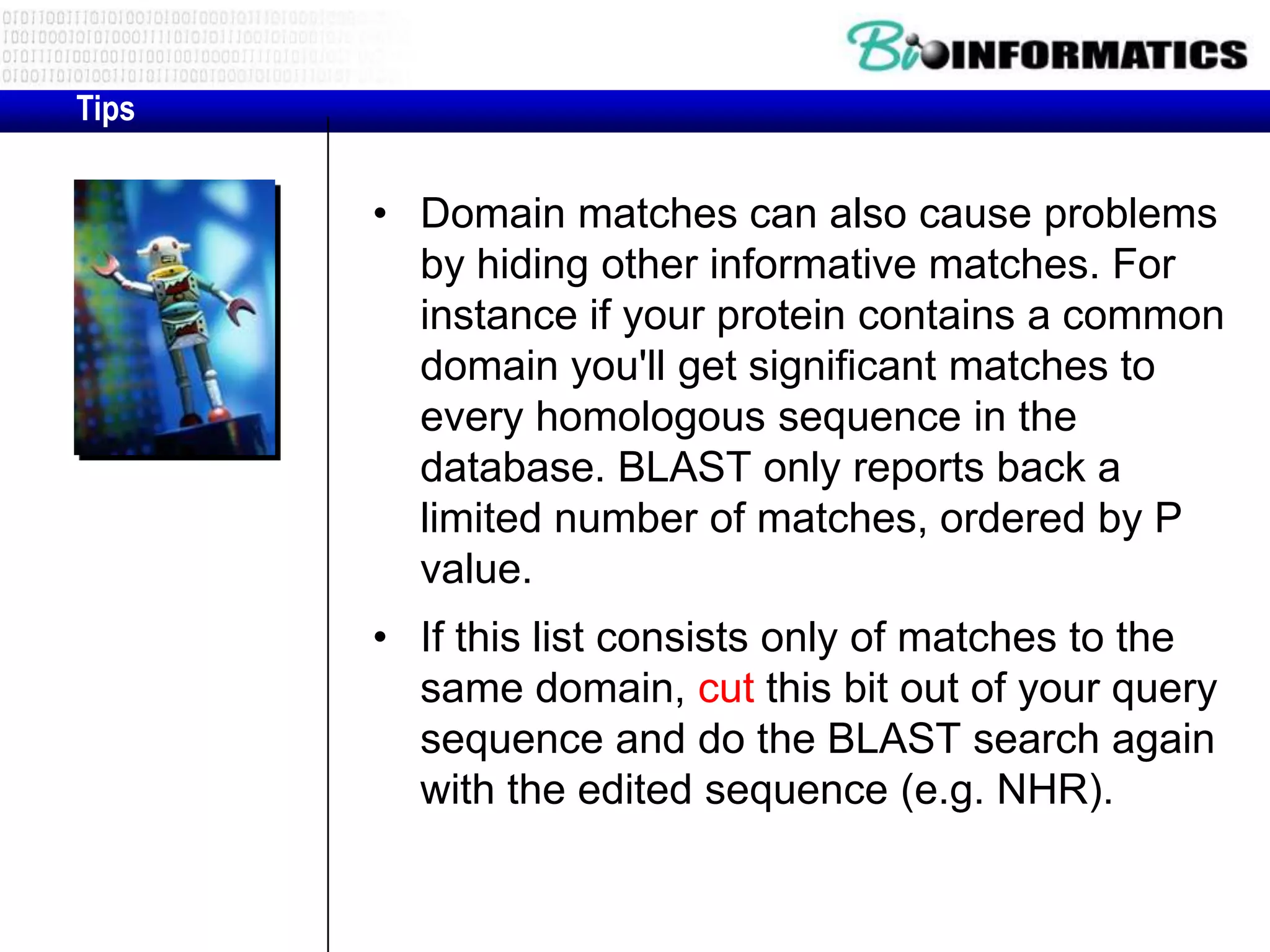 BioINFORMATICS

Tips

• Domain matches can also cause problems by hiding other informative matches. For instance if your protein contains a common domain you'll get significant matches to every homologous sequence in the database. BLAST only reports back a limited number of matches, ordered by P value.

• If this list consists only of matches to the same domain, cut this bit out of your query sequence and do the BLAST search again with the edited sequence (e.g. NHR).